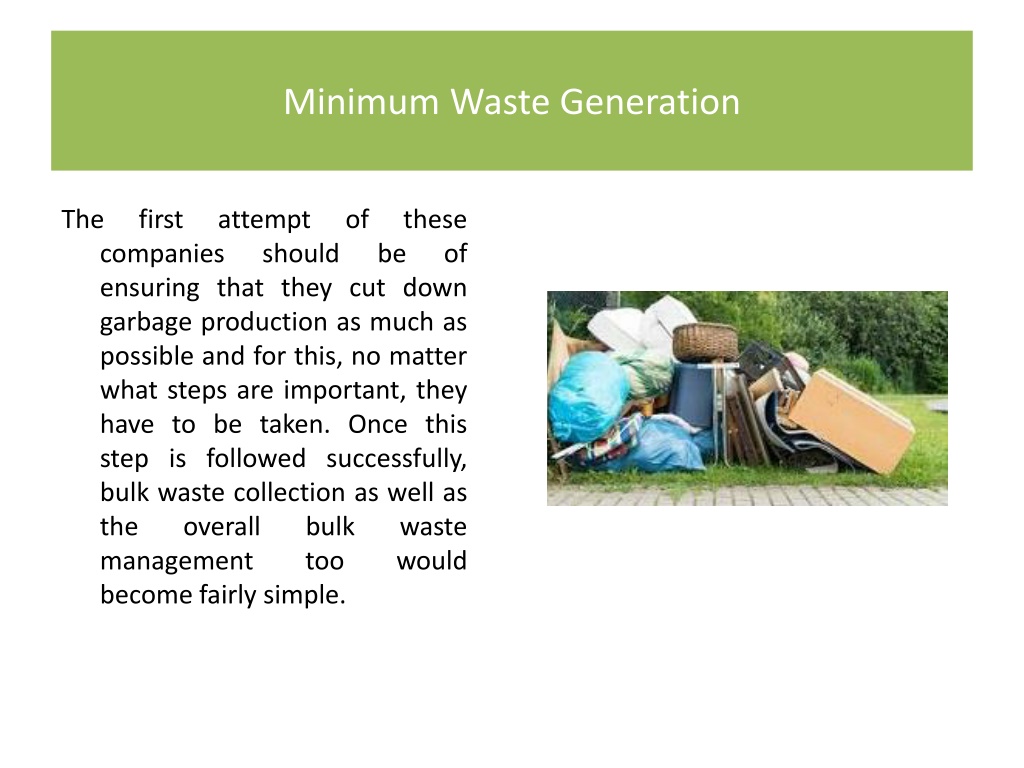 Minimum Waste Generation

The first attempt of these companies should be of ensuring that they cut down garbage production as much as possible and for this, no matter what steps are important, they have to be taken. Once this step is followed successfully, bulk waste collection as well as the overall bulk waste management too would become fairly simple.